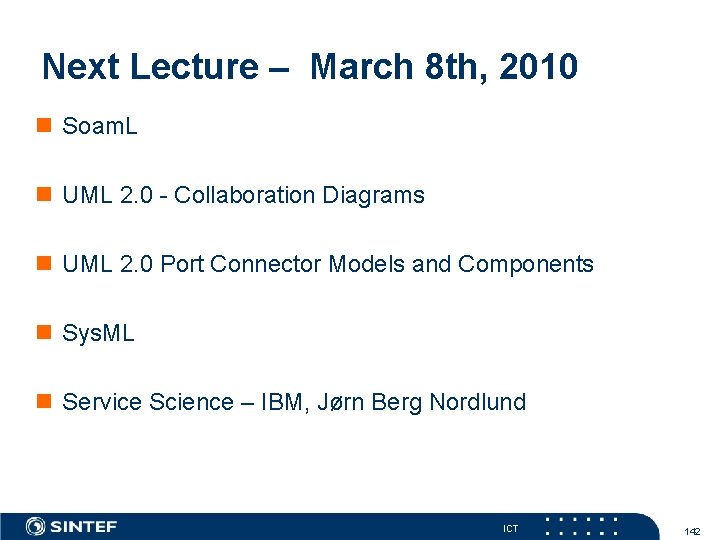 Next Lecture – March 8th, 2010

SoamL

UML 2.0 - Collaboration Diagrams

UML 2.0 Port Connector Models and Components

SysML

Service Science – IBM, Jørn Berg Nordlund

SINTEF

ICT

142